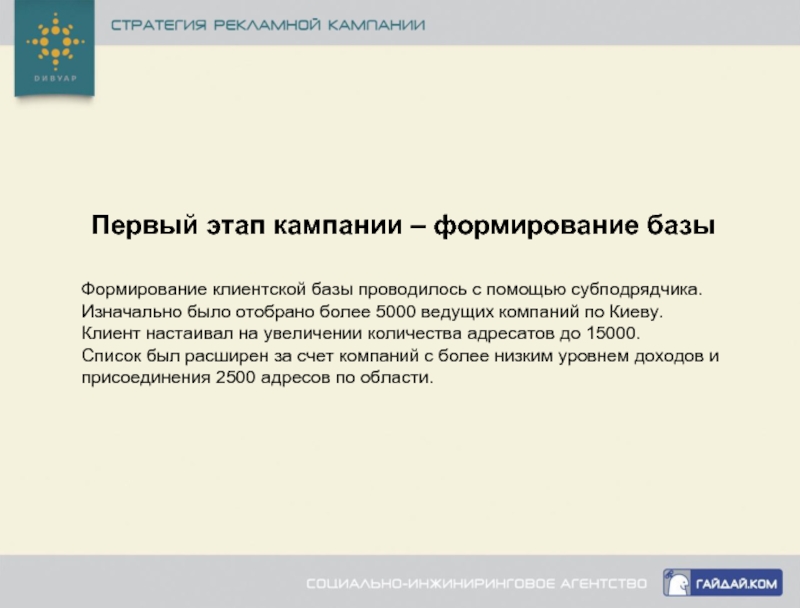 ДИВУАР

СТРАТЕГИЯ РЕКЛАМНОЙ КАМПАНИИ

Первый этап кампании – формирование базы

Формирование клиентской базы проводилось с помощью субподрядчика. Изначально было отобрано более 5000 ведущих компаний по Киеву. Клиент настаивал на увеличении количества адресатов до 15000. Список был расширен за счет компаний с более низким уровнем доходов и присоединения 2500 адресов по области.

СОЦИАЛЬНО-ИНЖИНИРИНГОВОЕ АГЕНТСТВО ГАЙДАЙ.КОМ